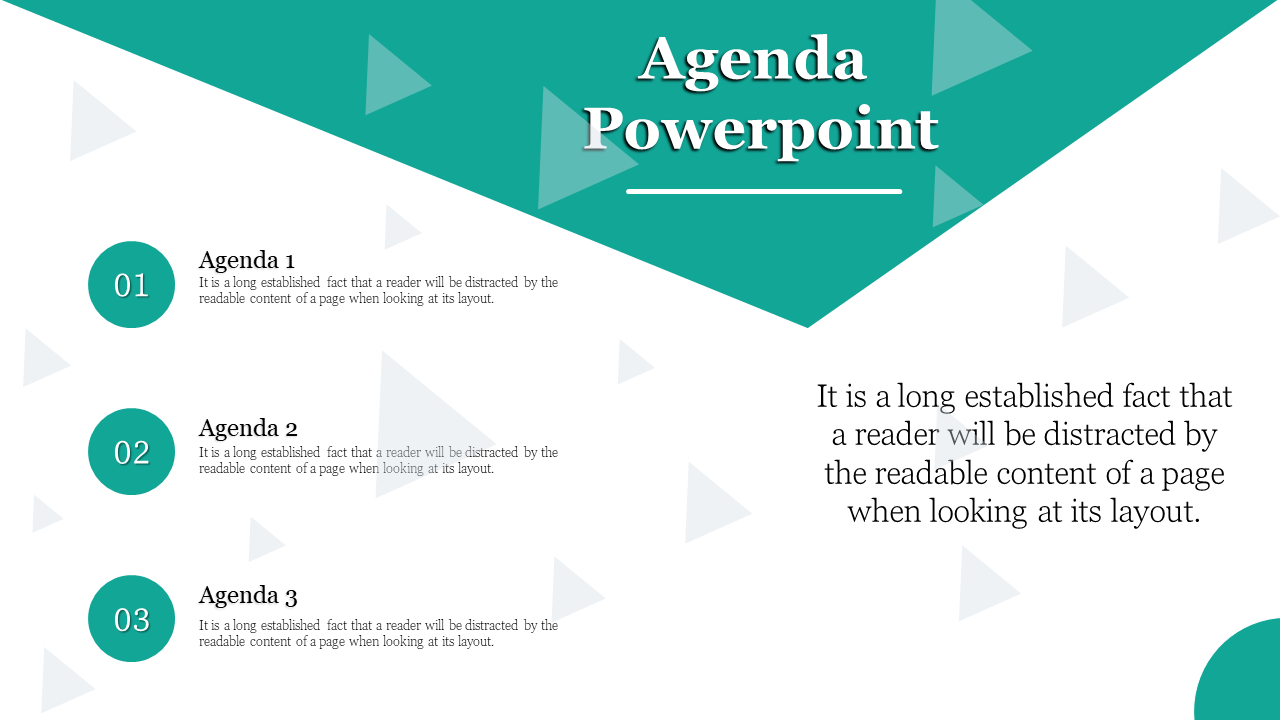 Agenda Powerpoint

01

Agenda 1
It is a long established fact that a reader will be distracted by the readable content of a page when looking at its layout.

02

Agenda 2
It is a long established fact that a reader will be distracted by the readable content of a page when looking at its layout.

03

Agenda 3
It is a long established fact that a reader will be distracted by the readable content of a page when looking at its layout.

It is a long established fact that a reader will be distracted by the readable content of a page when looking at its layout.